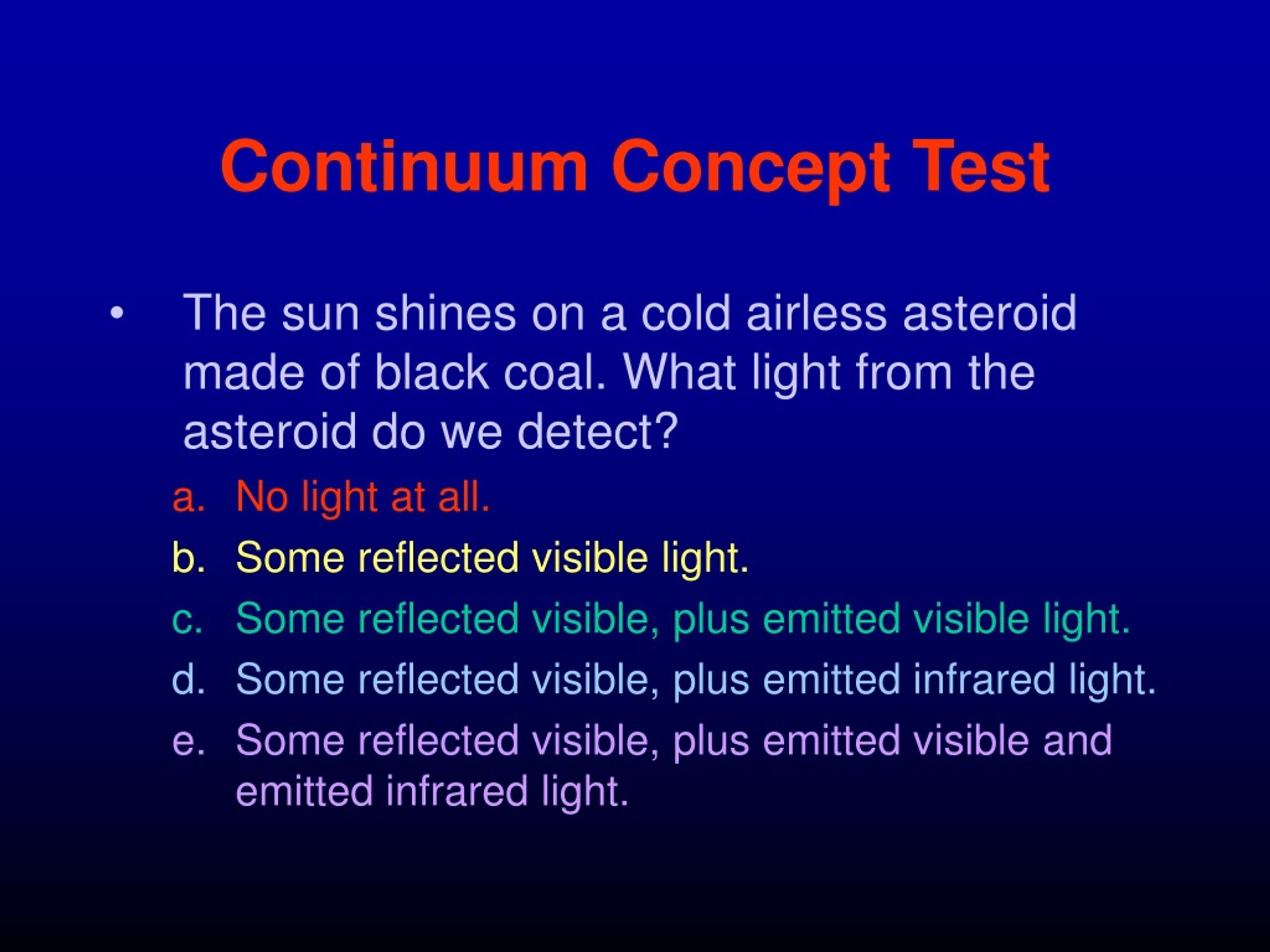 Continuum Concept Test

• The sun shines on a cold airless asteroid made of black coal. What light from the asteroid do we detect?

a. No light at all.
b. Some reflected visible light.
c. Some reflected visible, plus emitted visible light.
d. Some reflected visible, plus emitted infrared light.
e. Some reflected visible, plus emitted visible and emitted infrared light.